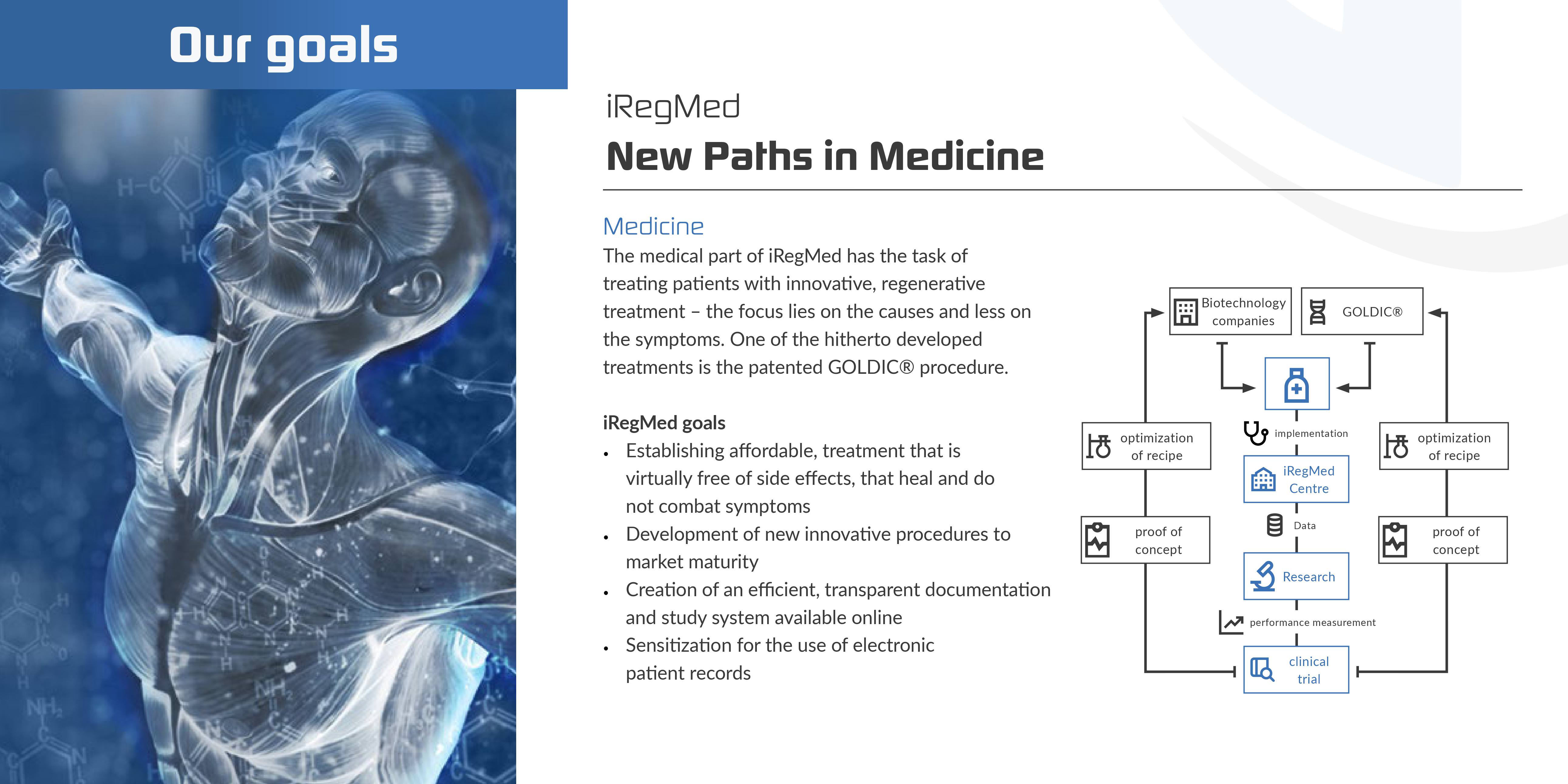 Our goals

iRegMed
New Paths in Medicine

Medicine
The medical part of iRegMed has the task of treating patients with innovative, regenerative treatment – the focus lies on the causes and less on the symptoms. One of the hitherto developed treatments is the patented GOLDIC® procedure.

iRegMed goals
• Establishing affordable, treatment that is virtually free of side effects, that heal and do not combat symptoms
• Development of new innovative procedures to market maturity
• Creation of an efficient, transparent documentation and study system available online
• Sensitization for the use of electronic patient records

Biotechnology companies
GOLDIC®
optimization of recipe
implementation
optimization of recipe
iRegMed Centre
proof of concept
Data
proof of concept
Research
performance measurement
clinical trial